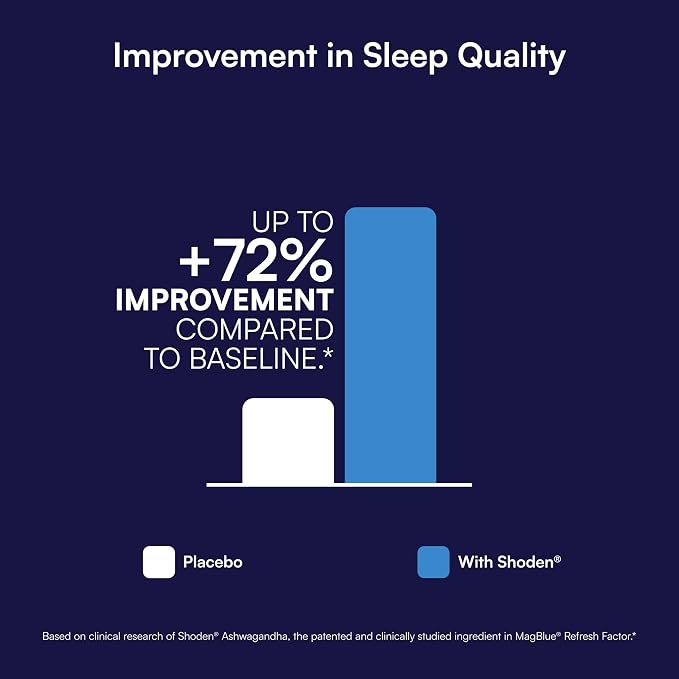 Improvement in Sleep Quality

UP TO
+72%
IMPROVEMENT
COMPARED
TO BASELINE.*

Placebo

With Shoden®

Based on clinical research of Shoden® Ashwagandha, the patented and clinically studied ingredient in MagBlue® Refresh Factor.*